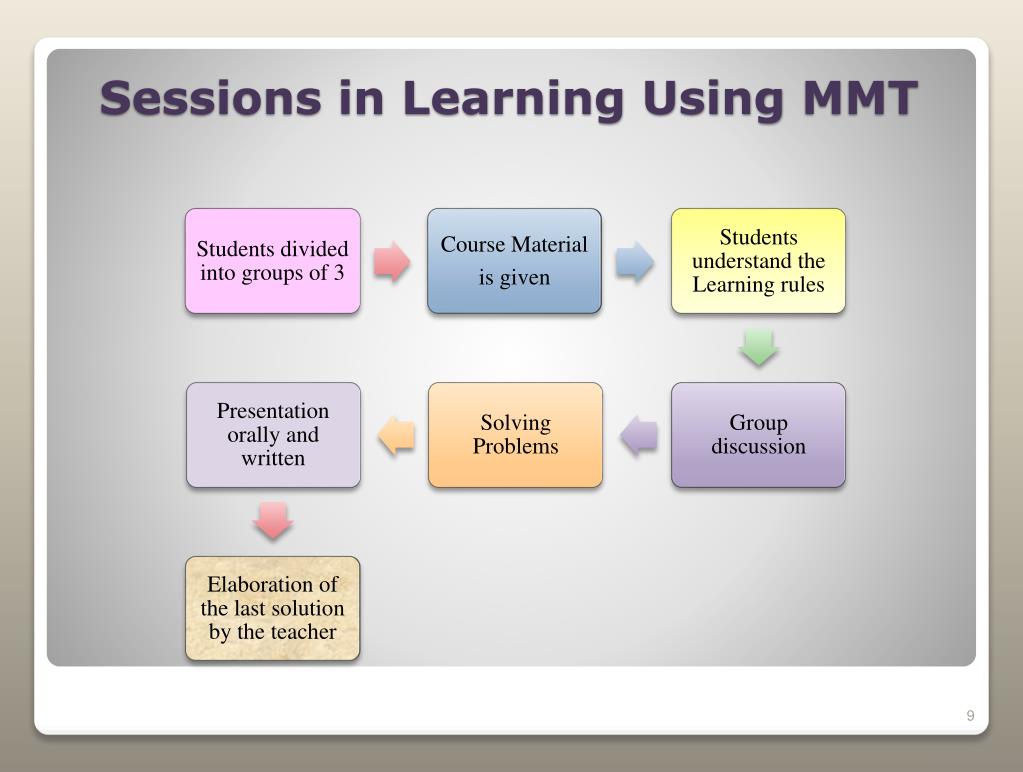 Sessions in Learning Using MMT

Students divided into groups of 3

Course Material is given

Students understand the Learning rules

Group discussion

Solving Problems

Presentation orally and written

Elaboration of the last solution by the teacher

9